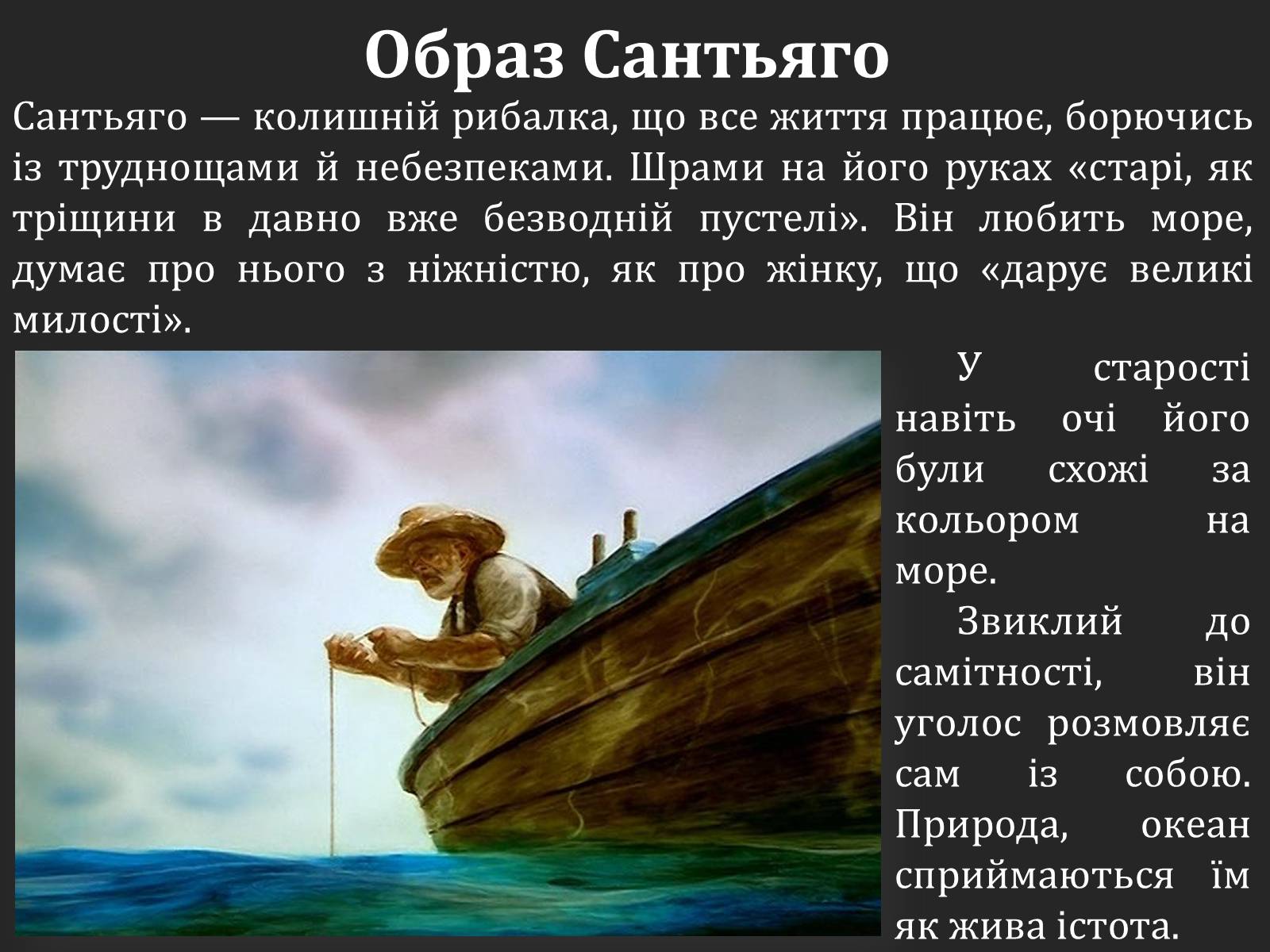 Образ Сантьяго

Сантьяго — колишній рибалка, що все життя працює, борючись із труднощами й небезпеками. Шрами на його руках «старі, як тріщини в давно вже безводній пустелі». Він любить море, думає про нього з ніжністю, як про жінку, що «дарує великі милості».

У старості навіть очі його були схожі за кольором на море.

Звиклий до самітності, він уголос розмовляє сам із собою. Природа, океан сприймаються їм як жива істота.